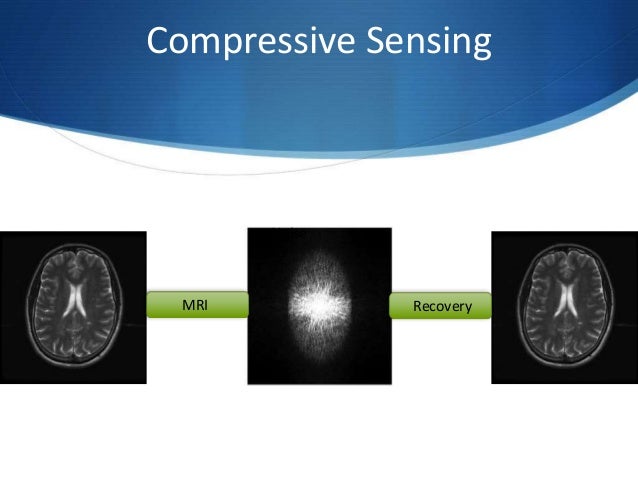 Compressive Sensing

MRI

Recovery